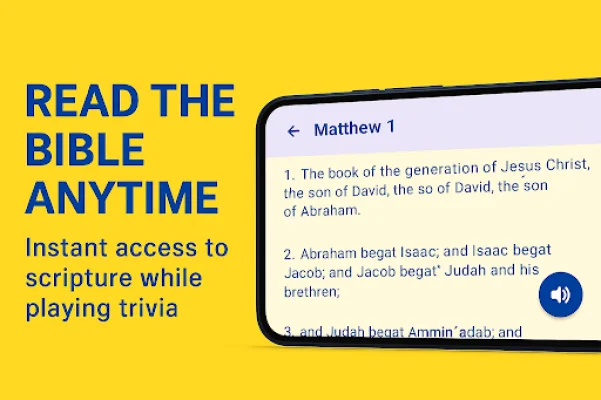 READ THE BIBLE ANYTIME

Instant access to scripture while playing trivia

← Matthew 1

1. The book of the generation of Jesus Christ, the son of David, the so of David, the son of Abraham.

2. Abraham begat Isaac; and Isaac begat Jacob; and Jacob begat' Judah and his brethren;

3. and Judah begat Ammin´adab; and